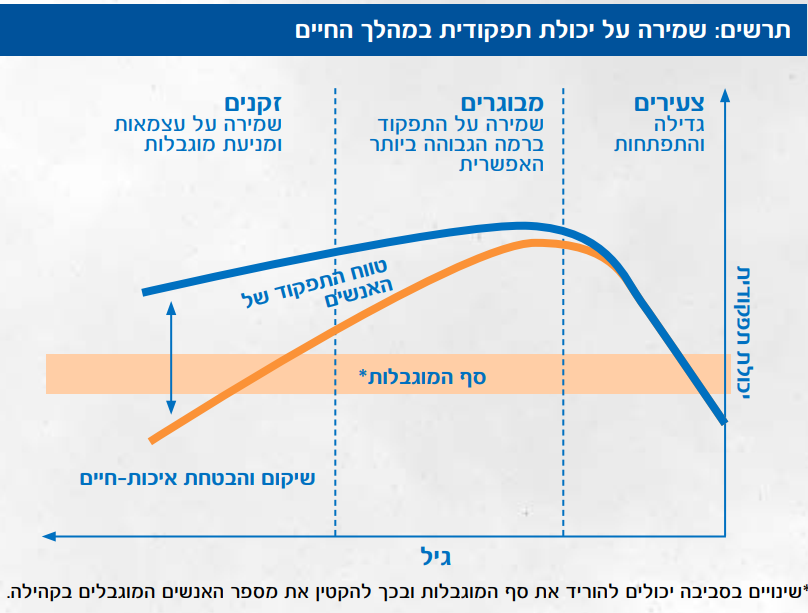 תרשים: שמירה על יכולת תפקודית במהלך החיים

צעירים
גדילה והתפתחות

מבוגרים
שמירה על התפקוד ברמה הגבוהה ביותר האפשרית

זקנים
שמירה על עצמאות ומניעת מוגבלות

יכולת תפקודית

טווח התפקוד של האנשים

סף המוגבלות*

שיקום והבטחת איכות-חיים

גיל

*שינויים בסביבה יכולים להוריד את סף המוגבלות ובכך להקטין את מספר האנשים המוגבלים בקהילה.